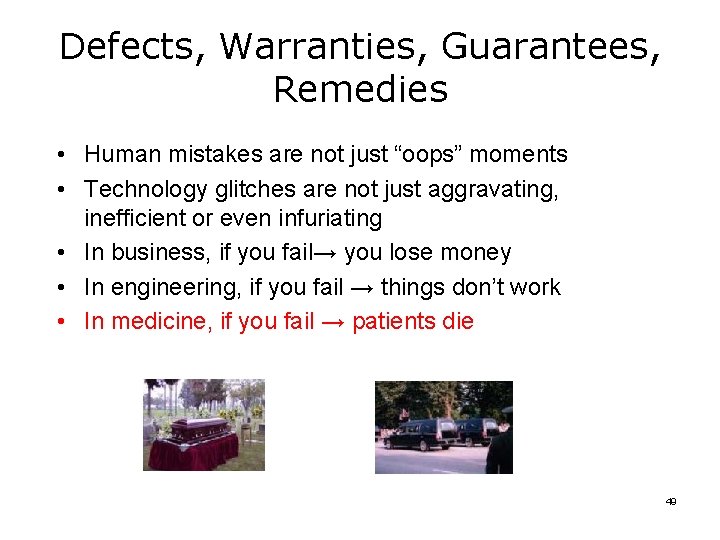 Defects, Warranties, Guarantees, Remedies

• Human mistakes are not just “oops” moments
• Technology glitches are not just aggravating, inefficient or even infuriating
• In business, if you fail→ you lose money
• In engineering, if you fail → things don’t work
• In medicine, if you fail → patients die

49